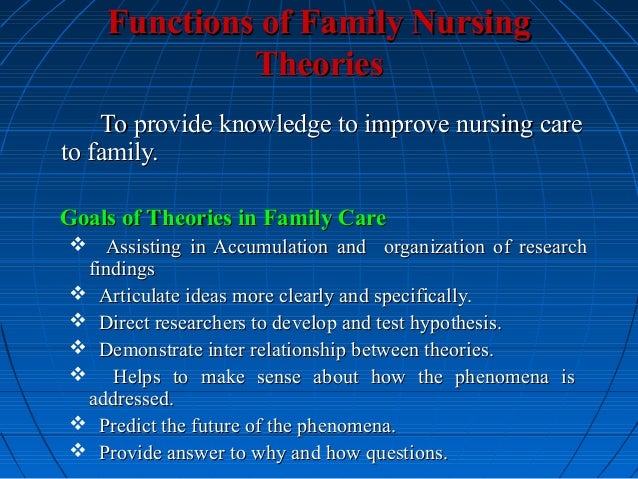 Functions of Family Nursing Theories

To provide knowledge to improve nursing care to family.

Goals of Theories in Family Care

❖ Assisting in Accumulation and organization of research findings
❖ Articulate ideas more clearly and specifically.
❖ Direct researchers to develop and test hypothesis.
❖ Demonstrate inter relationship between theories.
❖ Helps to make sense about how the phenomena is addressed.
❖ Predict the future of the phenomena.
❖ Provide answer to why and how questions.